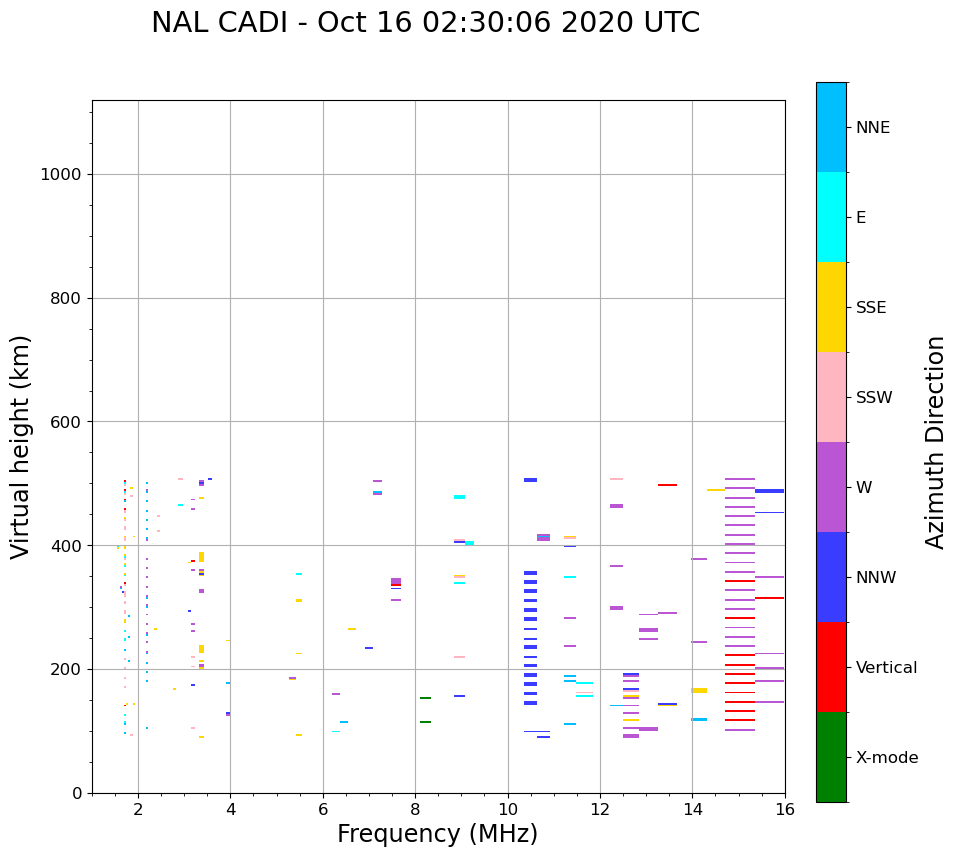 NAL CADI - Oct 16 02:30:06 2020 UTC

Virtual height (km)

1000
800
600
400
200
0

2
4
6
8
10
12
14
16

Frequency (MHz)

NNE
E
SSE
SSW
W
NNW
Vertical
X-mode

Azimuth Direction